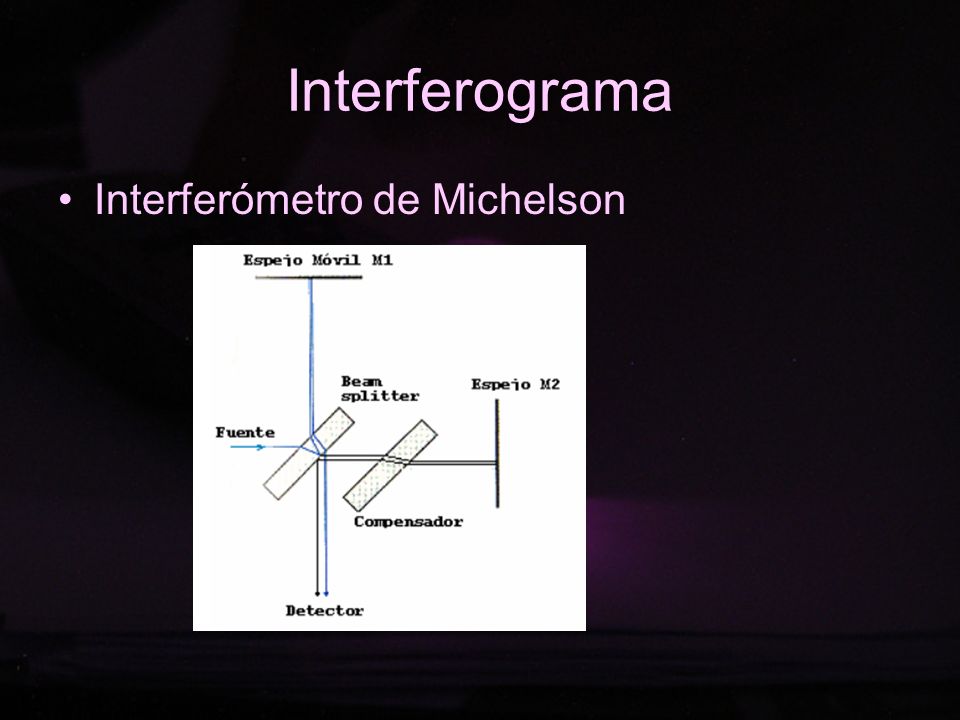 Interferograma

• Interferómetro de Michelson

Espejo Móvil M1

Beam splitter

Espejo M2

Fuente

Compensador

Detector